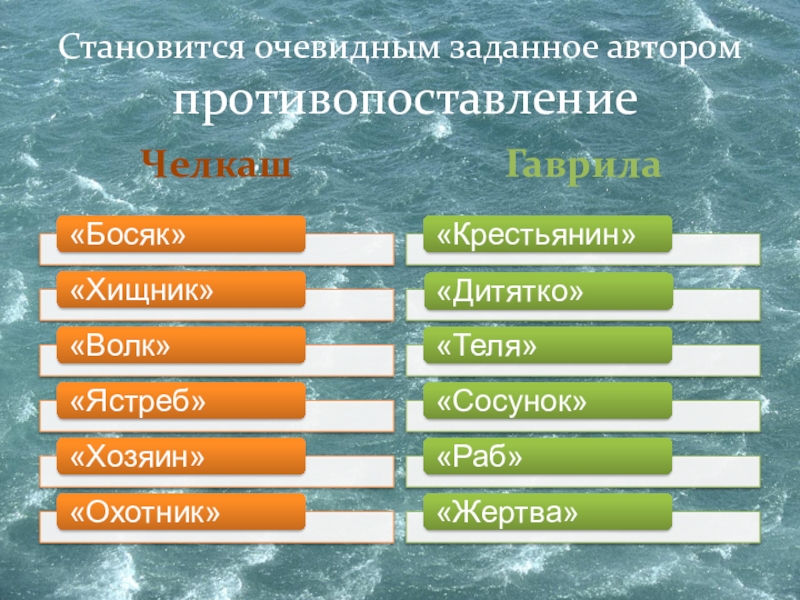 Становится очевидным заданное автором противопоставление

Челкаш

«Босяк»

«Хищник»

«Волк»

«Ястреб»

«Хозяин»

«Охотник»

Гаврила

«Крестьянин»

«Дитятко»

«Теля»

«Сосунок»

«Раб»

«Жертва»